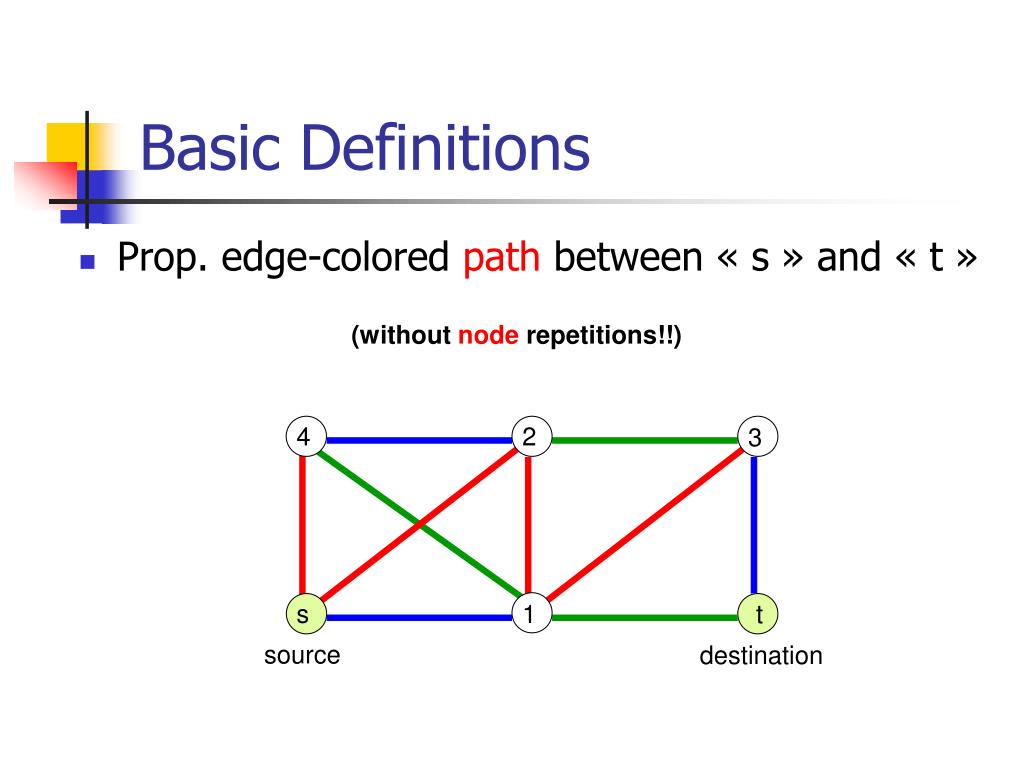 Basic Definitions

Prop. edge-colored path between « s » and « t »

(without node repetitions!!)

4
2
3
s
1
t
source
destination